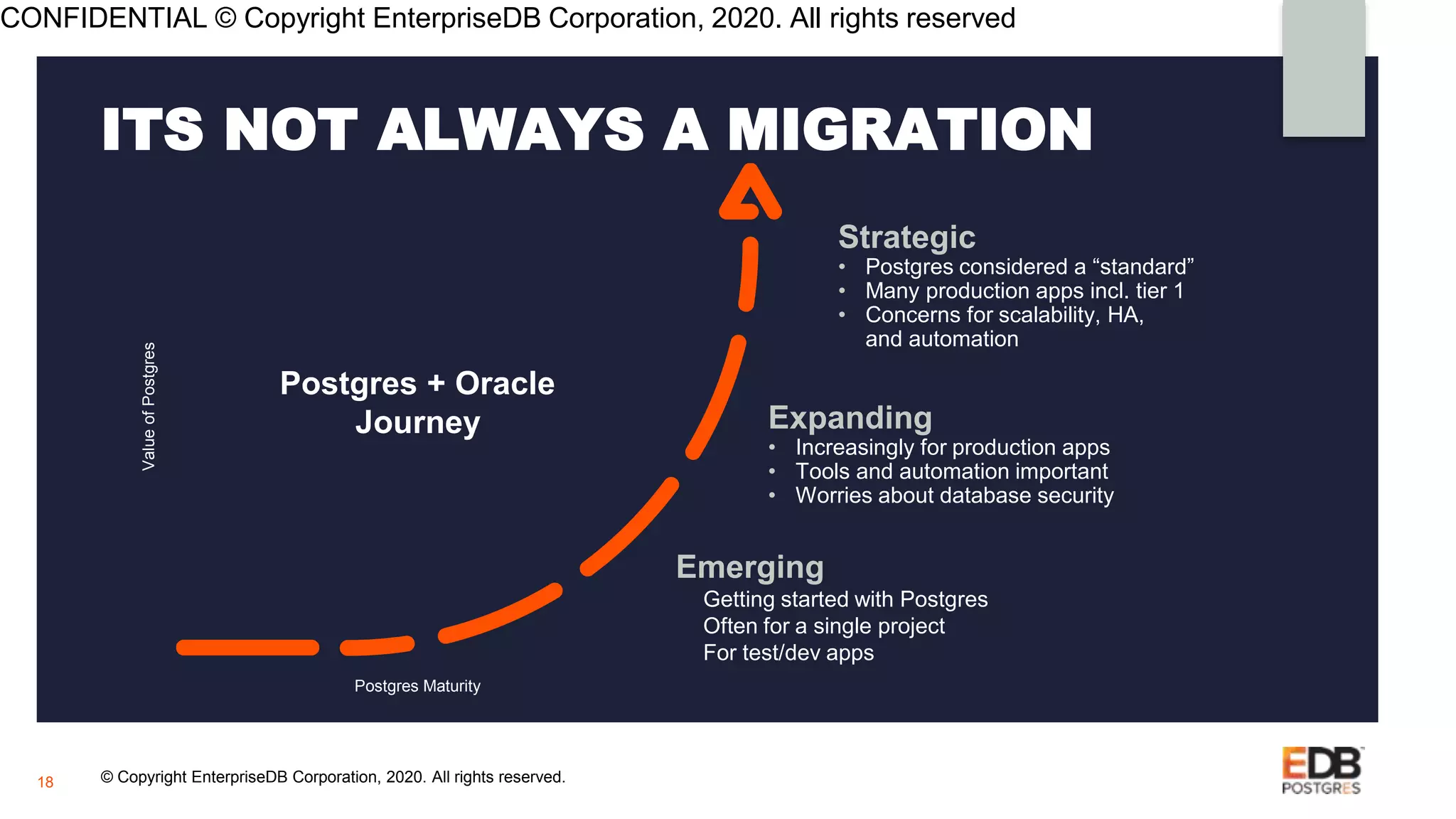 CONFIDENTIAL © Copyright EnterpriseDB Corporation, 2020. All rights reserved

ITS NOT ALWAYS A MIGRATION

Value of Postgres

Postgres + Oracle Journey

Strategic
• Postgres considered a “standard”
• Many production apps incl. tier 1
• Concerns for scalability, HA, and automation

Expanding
• Increasingly for production apps
• Tools and automation important
• Worries about database security

Emerging
Getting started with Postgres
Often for a single project
For test/dev apps

Postgres Maturity

18

© Copyright EnterpriseDB Corporation, 2020. All rights reserved.

EDB
POSTGRES